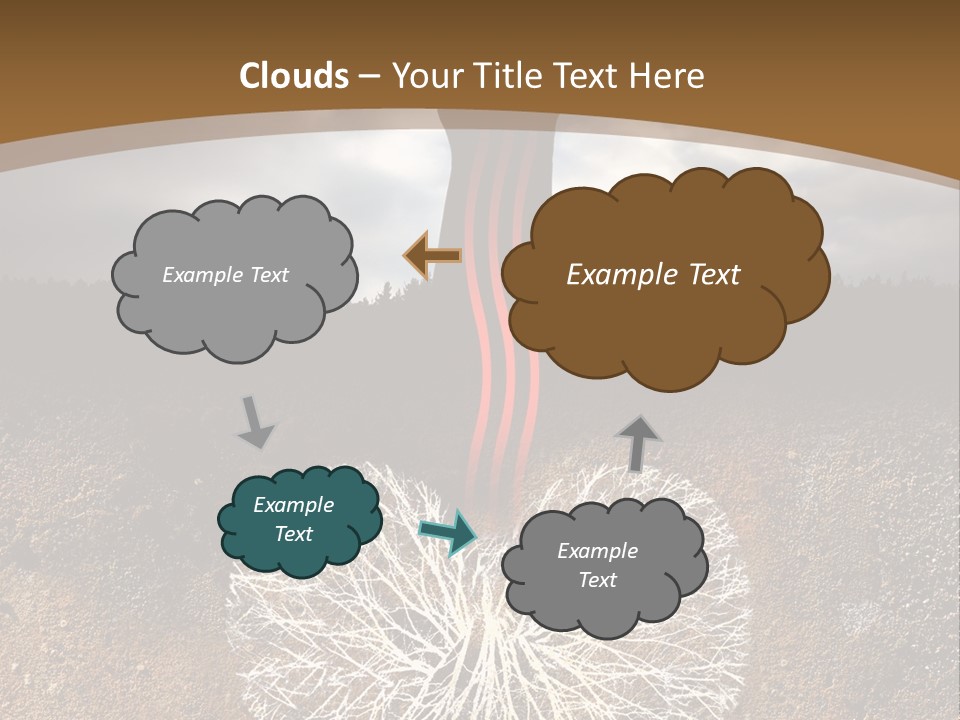 Clouds – Your Title Text Here

Example Text

Example Text

Example Text

Example Text